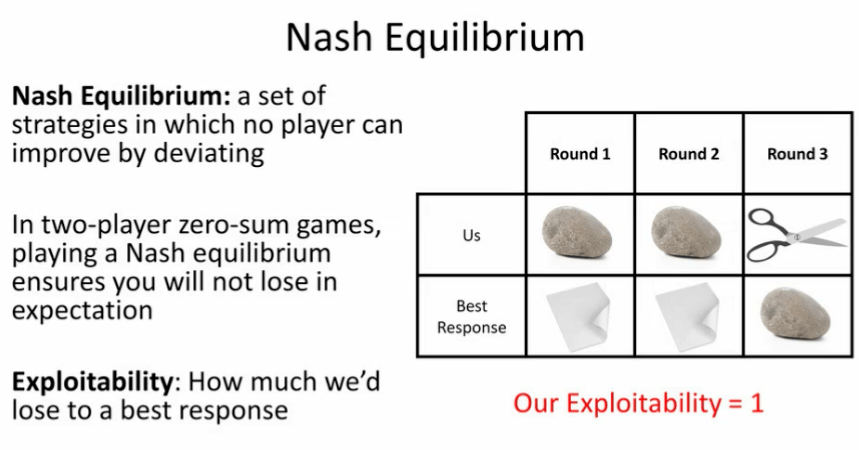 Nash Equilibrium

**Nash Equilibrium:** a set of strategies in which no player can improve by deviating

In two-player zero-sum games, playing a Nash equilibrium ensures you will not lose in expectation

**Exploitability**: How much we'd lose to a best response

| | Round 1 | Round 2 | Round 3 |
|---|---|---|---|
| Us | | | |
| Best Response | | | |

Our Exploitability = 1